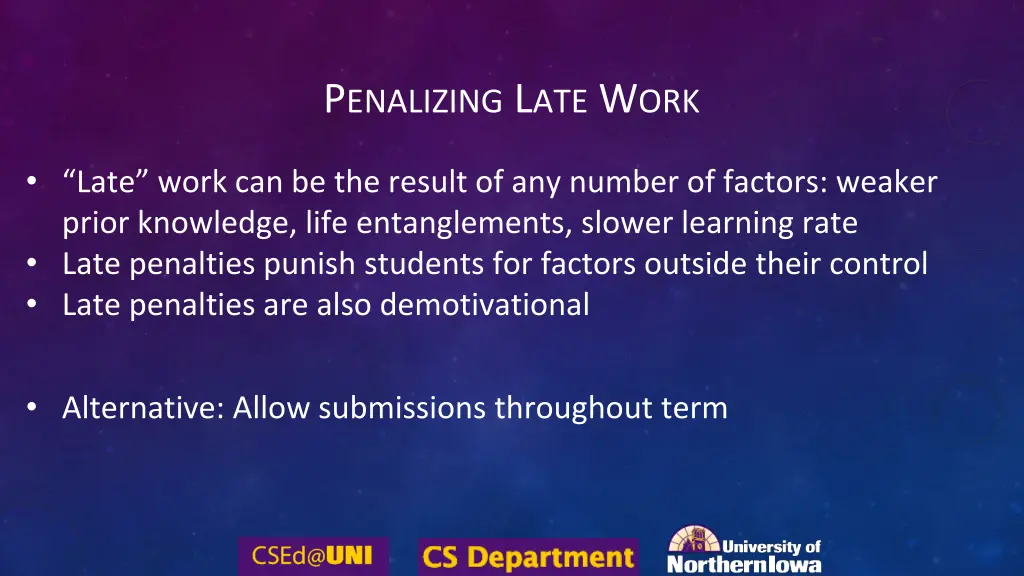 PENALIZING LATE WORK

• “Late” work can be the result of any number of factors: weaker prior knowledge, life entanglements, slower learning rate
• Late penalties punish students for factors outside their control
• Late penalties are also demotivational

• Alternative: Allow submissions throughout term

CSEd@UNI CS Department University of Northern Iowa